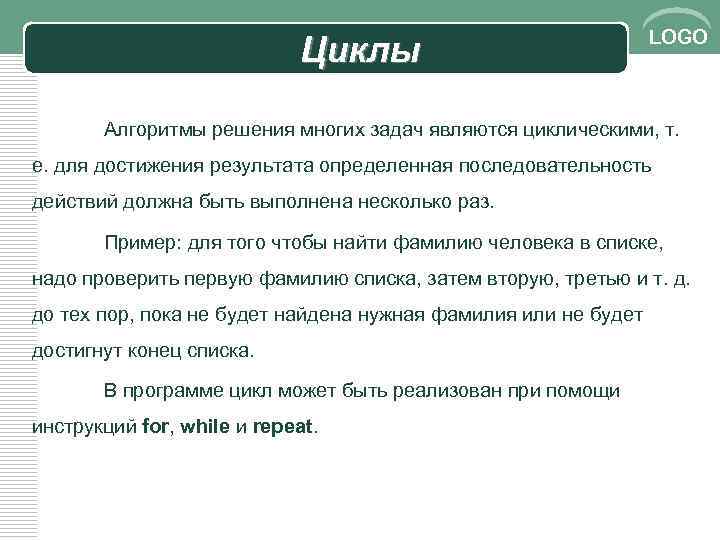 Циклы

LOGO

Алгоритмы решения многих задач являются циклическими, т. е. для достижения результата определенная последовательность действий должна быть выполнена несколько раз.

Пример: для того чтобы найти фамилию человека в списке, надо проверить первую фамилию списка, затем вторую, третью и т. д. до тех пор, пока не будет найдена нужная фамилия или не будет достигнут конец списка.

В программе цикл может быть реализован при помощи инструкций for, while и repeat.